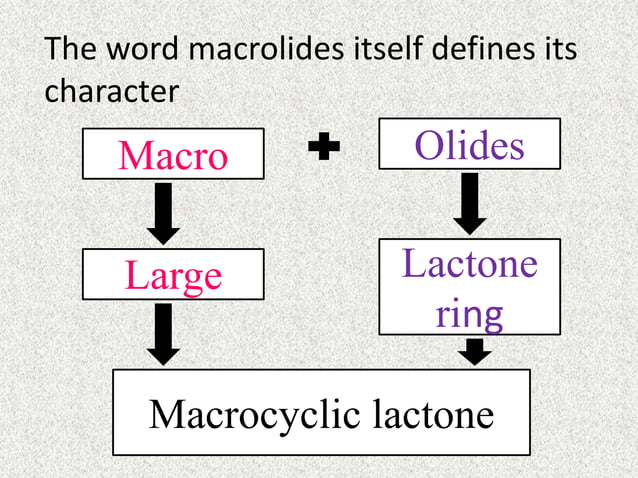 The word macrolides itself defines its character

Macro

+

Olides

Large

Lactone ring

Macrocyclic lactone